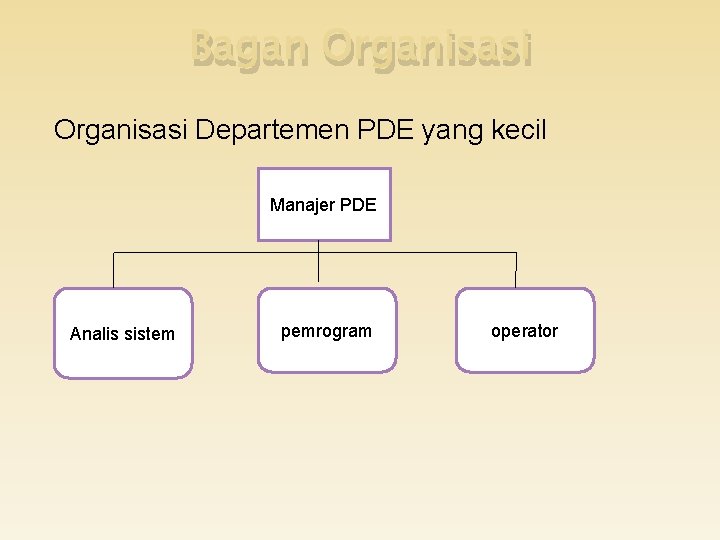 Bagan Organisasi

Organisasi Departemen PDE yang kecil

Manajer PDE

Analis sistem

pemrogram

operator